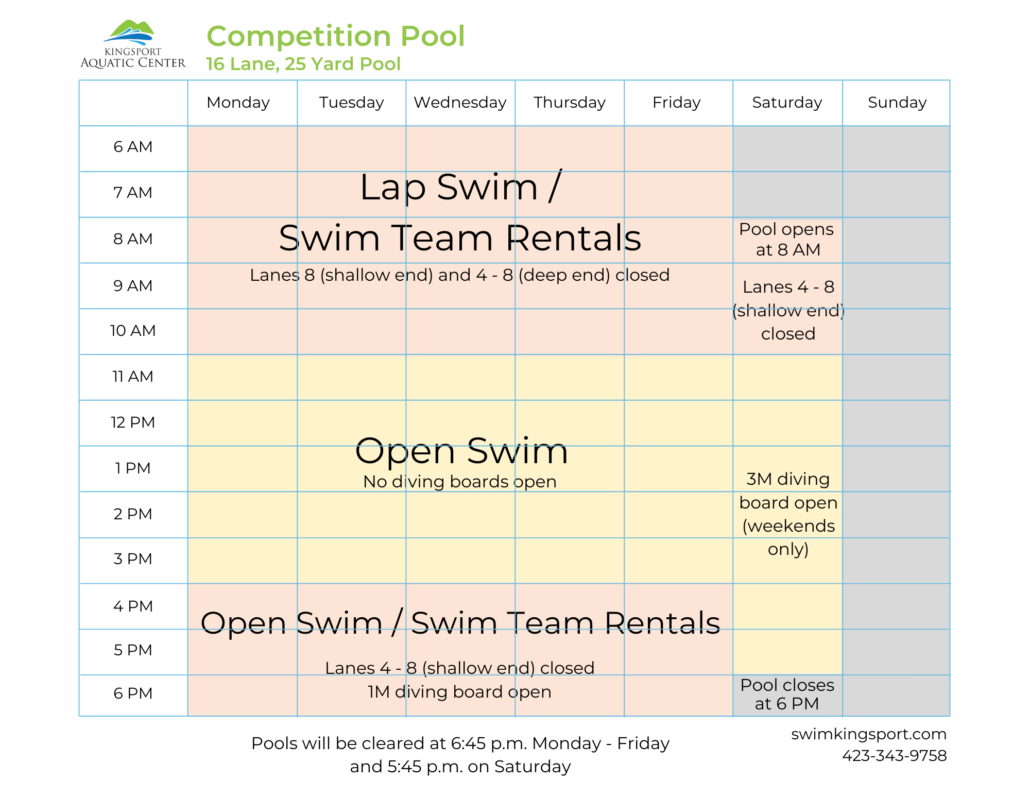 KINGSPORT AQUATIC CENTER

Competition Pool
16 Lane, 25 Yard Pool

| | Monday | Tuesday | Wednesday | Thursday | Friday | Saturday | Sunday |
|---|---|---|---|---|---|---|---|
| 6 AM | Lap Swim / Swim Team Rentals Lanes 8 (shallow end) and 4 - 8 (deep end) closed | | | | | | |
| 7 AM | | | | | | | |
| 8 AM | | | | | | Pool opens at 8 AM | |
| 9 AM | | | | | | Lanes 4 - 8 (shallow end) closed | |
| 10 AM | | | | | | | |
| 11 AM | Open Swim No diving boards open | | | | | | |
| 12 PM | | | | | | | |
| 1 PM | | | | | | 3M diving board open (weekends only) | |
| 2 PM | | | | | | | |
| 3 PM | | | | | | | |
| 4 PM | Open Swim / Swim Team Rentals Lanes 4 - 8 (shallow end) closed 1M diving board open | | | | | | |
| 5 PM | | | | | | | |
| 6 PM | | | | | | Pool closes at 6 PM | |

Pools will be cleared at 6:45 p.m. Monday - Friday and 5:45 p.m. on Saturday

swimkingsport.com
423-343-9758